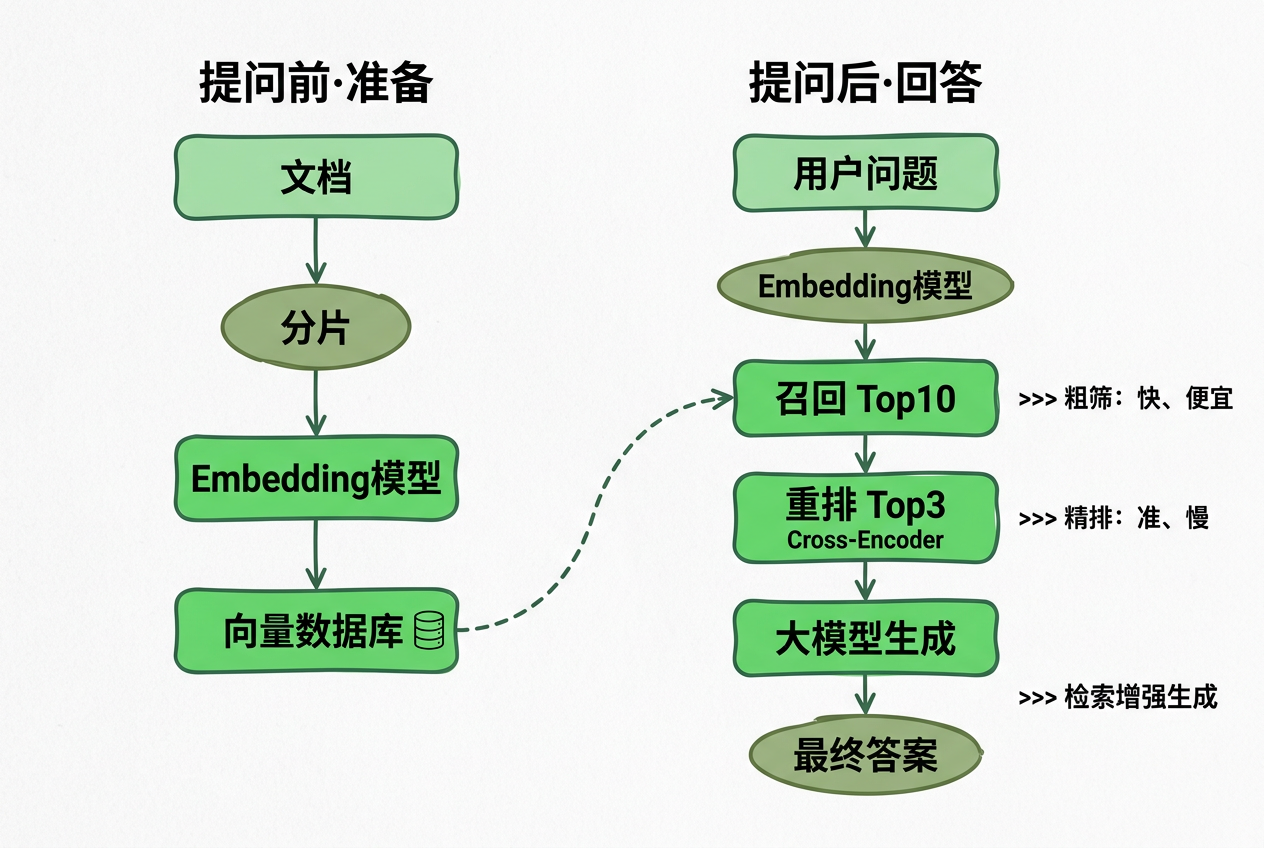 提问前·准备

文档

分片

Embedding模型

向量数据库

提问后·回答

用户问题

Embedding模型

召回 Top10

>>> 粗筛：快、便宜

重排 Top3
Cross-Encoder

>>> 精排：准、慢

大模型生成

>>> 检索增强生成

最终答案